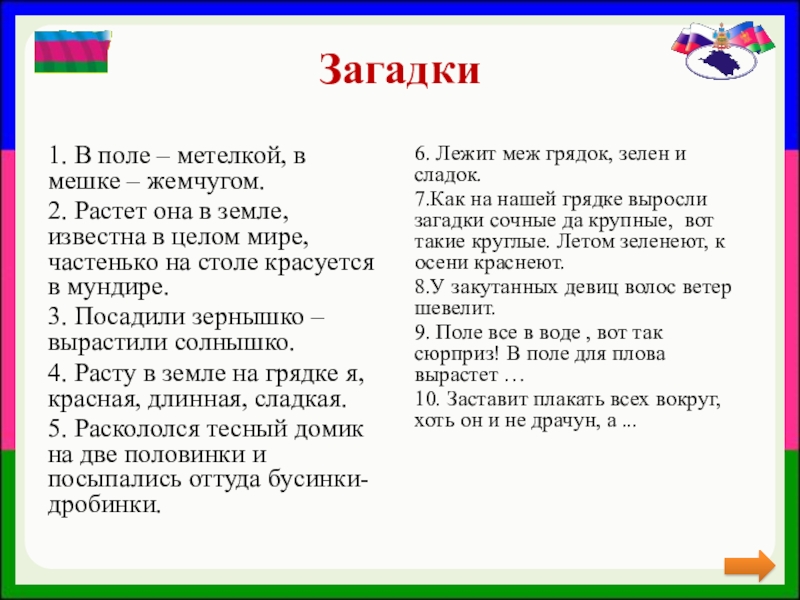 Загадки

1. В поле – метелкой, в мешке – жемчугом.

2. Растет она в земле, известна в целом мире, частенько на столе красуется в мундире.

3. Посадили зернышко – вырастили солнышко.

4. Расту в земле на грядке я, красная, длинная, сладкая.

5. Раскололся тесный домик на две половинки и посыпались оттуда бусинки-дробинки.

6. Лежит меж грядок, зелен и сладок.

7.Как на нашей грядке выросли загадки сочные да крупные, вот такие круглые. Летом зеленеют, к осени краснеют.

8.У закутанных девиц волос ветер шевелит.

9. Поле все в воде , вот так сюрприз! В поле для плова вырастет …

10. Заставит плакать всех вокруг, хоть он и не драчун, а ...